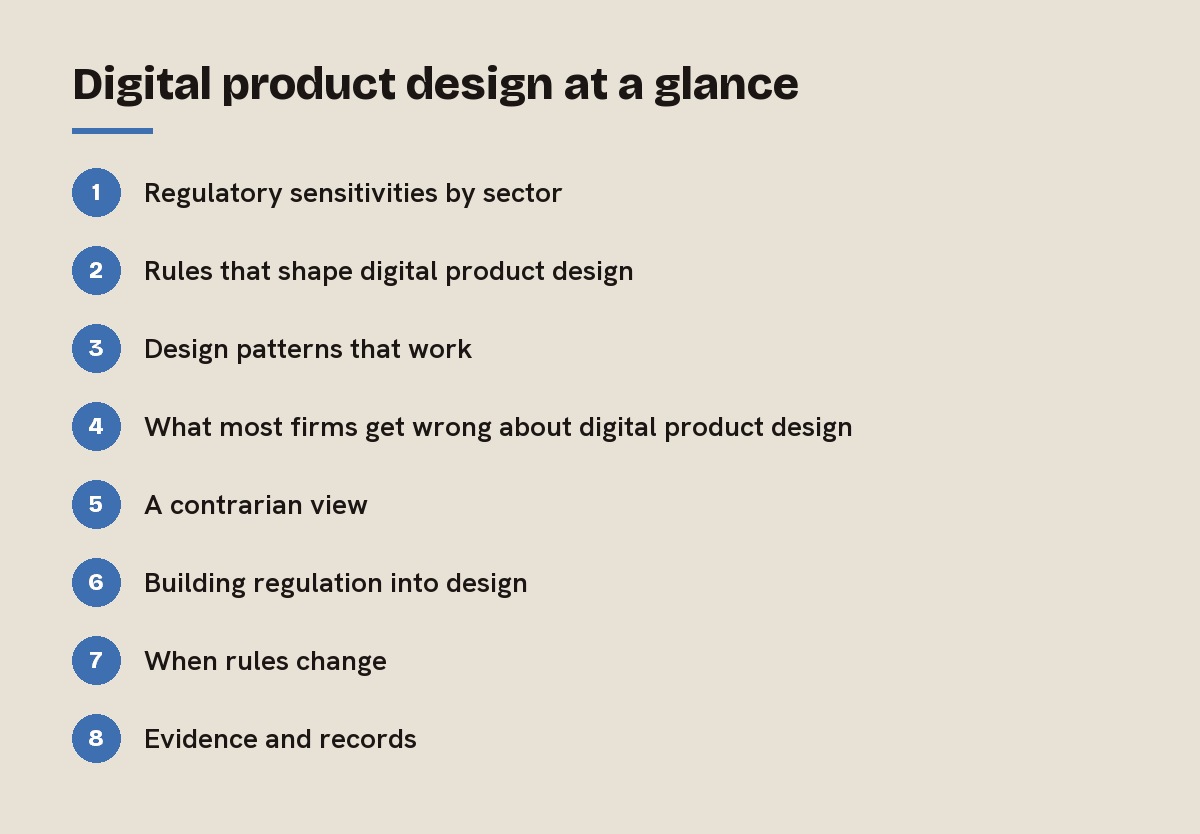 Digital product design at a glance

1 Regulatory sensitivities by sector

2 Rules that shape digital product design

3 Design patterns that work

4 What most firms get wrong about digital product design

5 A contrarian view

6 Building regulation into design

7 When rules change

8 Evidence and records